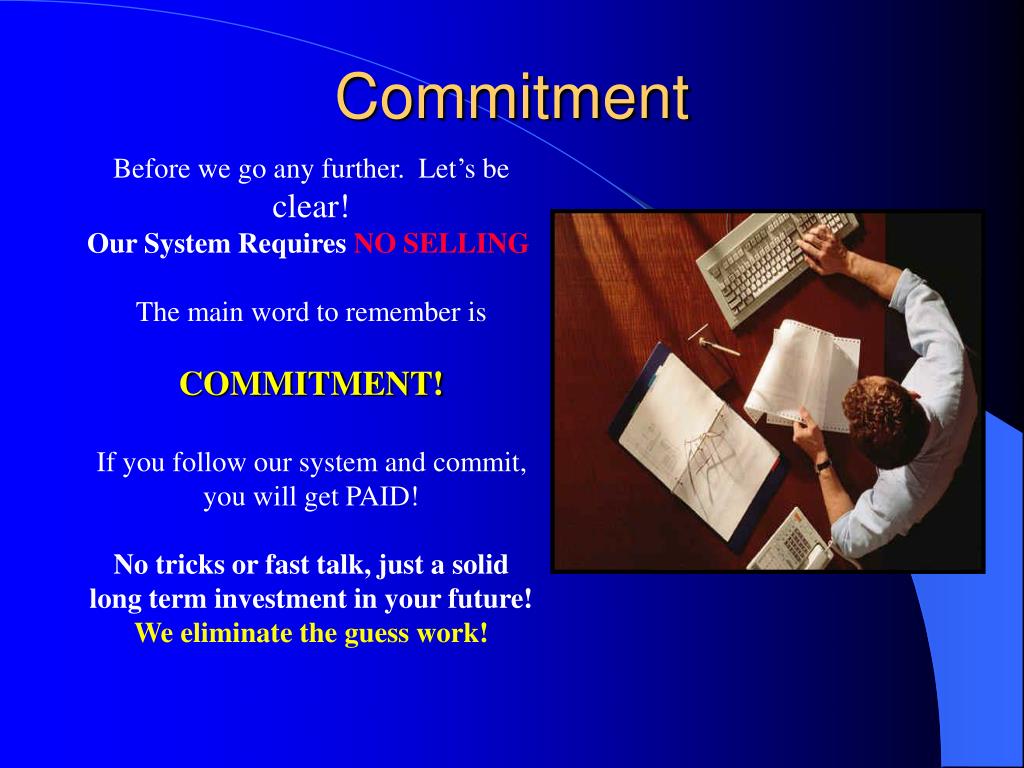 Commitment

Before we go any further. Let’s be clear!
Our System Requires NO SELLING

The main word to remember is

COMMITMENT!

If you follow our system and commit, you will get PAID!

No tricks or fast talk, just a solid long term investment in your future!
We eliminate the guess work!